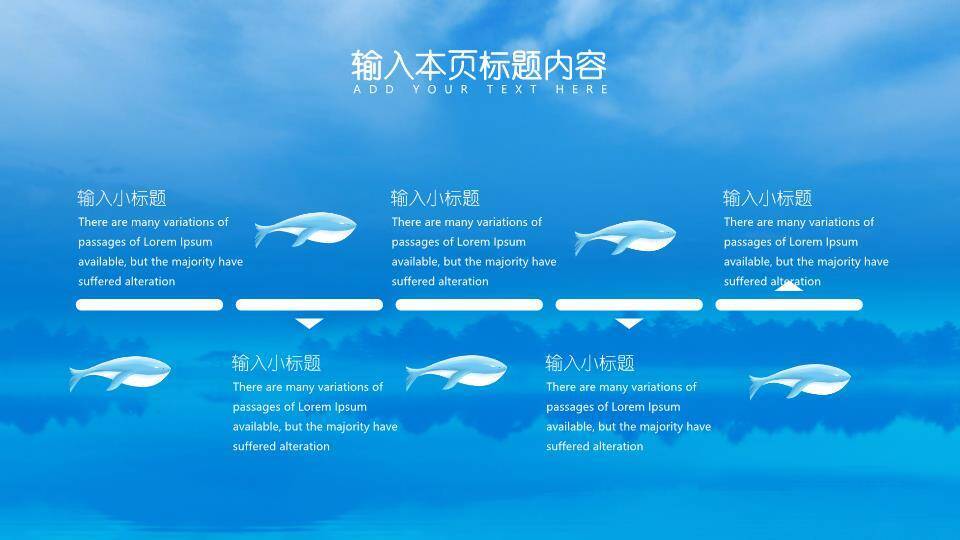 输入本页标题内容
ADD YOUR TEXT HERE

输入小标题
There are many variations of passages of Lorem Ipsum available, but the majority have suffered alteration

输入小标题
There are many variations of passages of Lorem Ipsum available, but the majority have suffered alteration

输入小标题
There are many variations of passages of Lorem Ipsum available, but the majority have suffered alteration

输入小标题
There are many variations of passages of Lorem Ipsum available, but the majority have suffered alteration

输入小标题
There are many variations of passages of Lorem Ipsum available, but the majority have suffered alteration